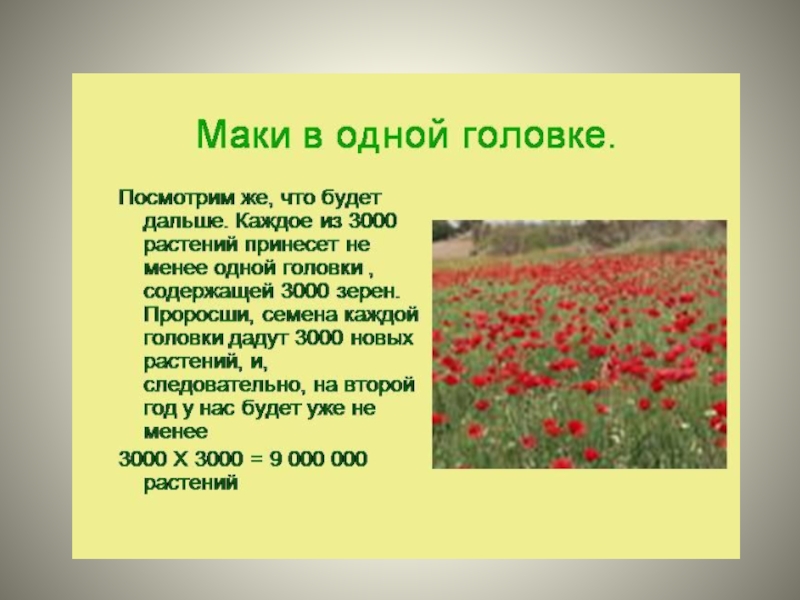 Маки в одной головке.

Посмотрим же, что будет дальше. Каждое из 3000 растений принесет не менее одной головки , содержащей 3000 зерен. Проросши, семена каждой головки дадут 3000 новых растений, и, следовательно, на второй год у нас будет уже не менее

3000 Х 3000 = 9 000 000 растений